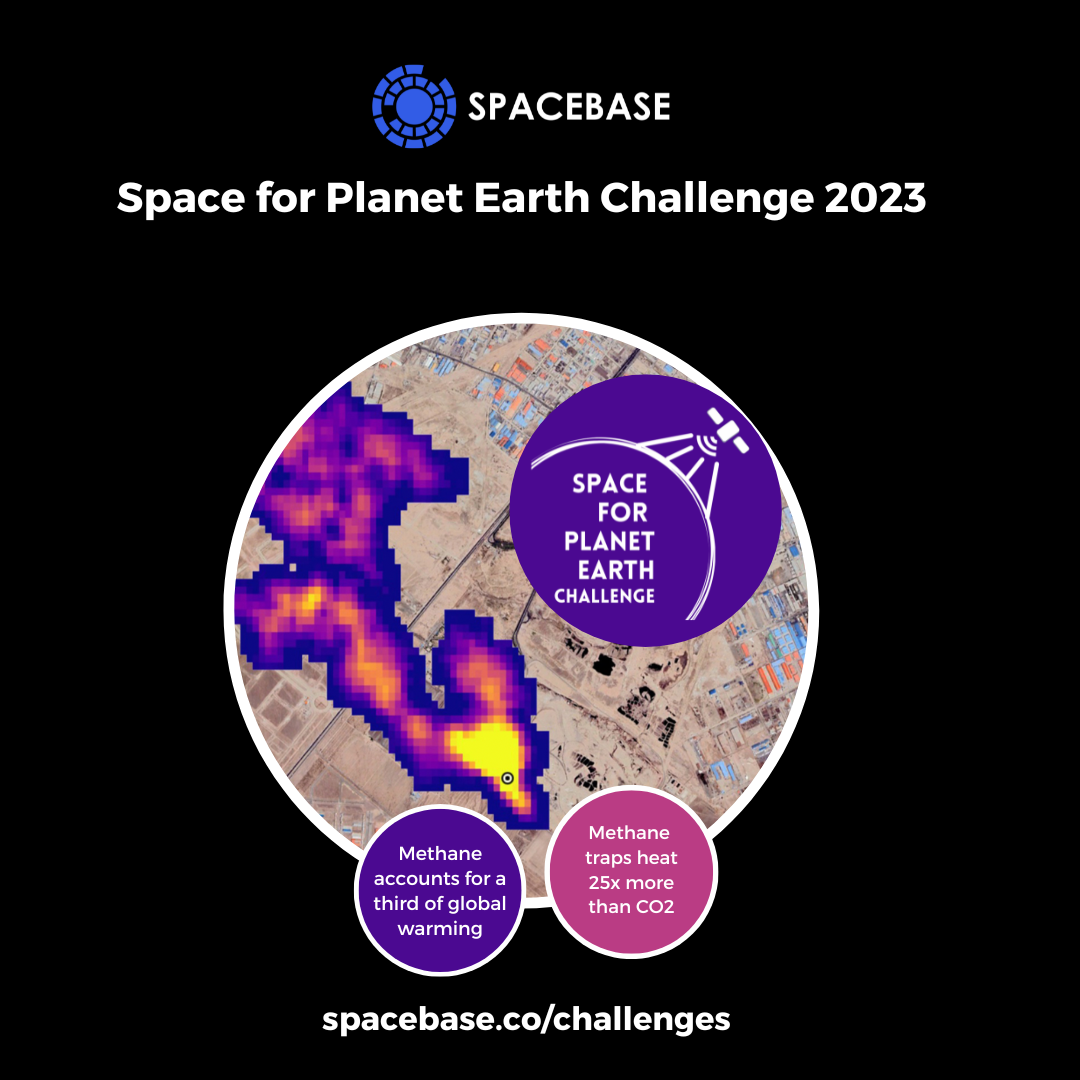 SPACEBASE

Space for Planet Earth Challenge 2023

SPACE FOR PLANET EARTH CHALLENGE

Methane accounts for a third of global warming

Methane traps heat 25x more than CO2

spacebase.co/challenges